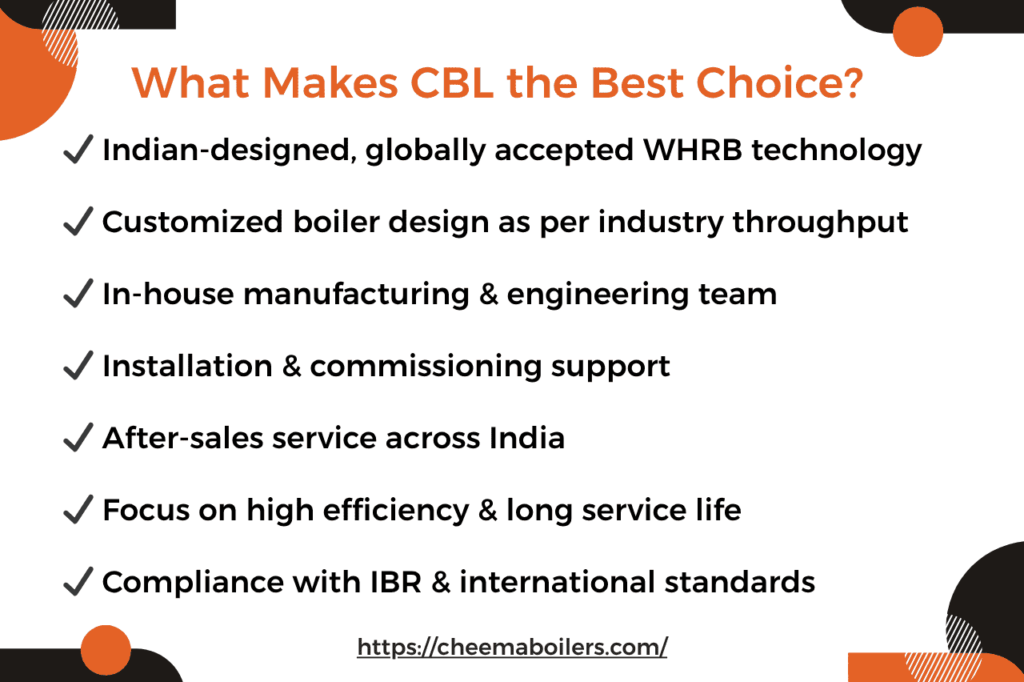 What Makes CBL the Best Choice?

✔ Indian-designed, globally accepted WHRB technology

✔ Customized boiler design as per industry throughput

✔ In-house manufacturing & engineering team

✔ Installation & commissioning support

✔ After-sales service across India

✔ Focus on high efficiency & long service life

✔ Compliance with IBR & international standards

https://cheemaboilers.com/